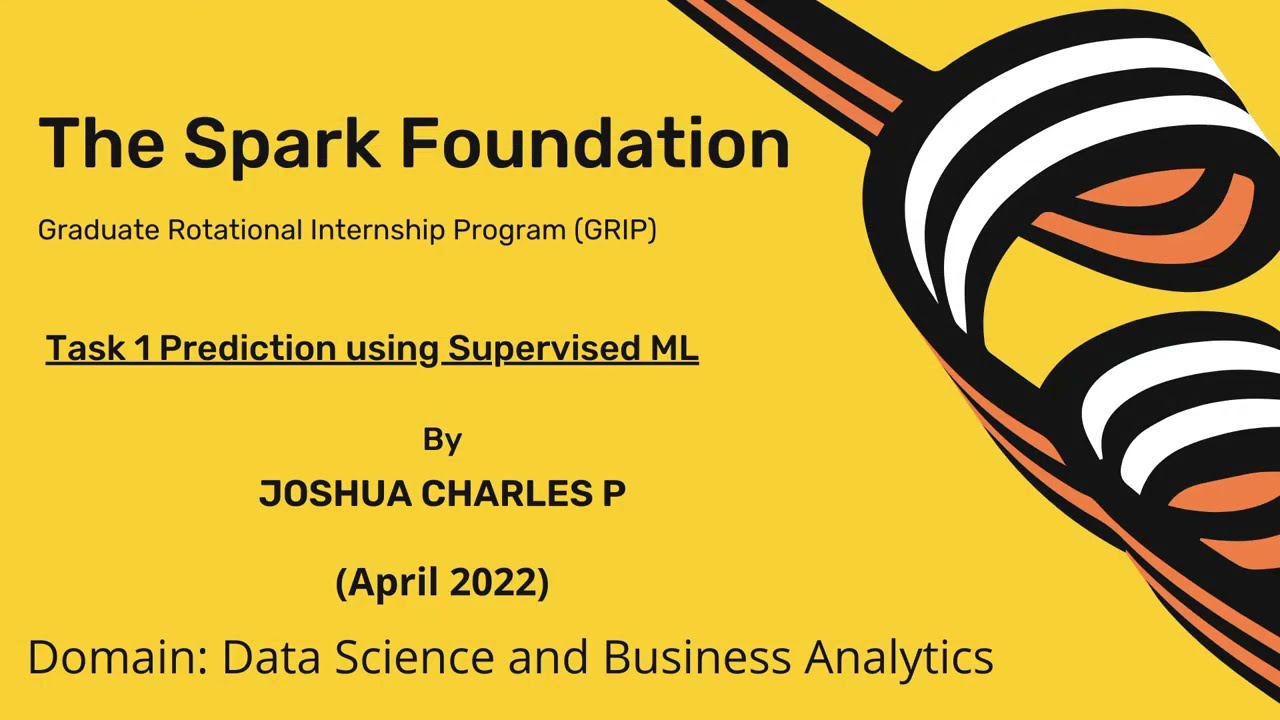 The Spark Foundation

Graduate Rotational Internship Program (GRIP)

Task 1 Prediction using Supervised ML

By
JOSHUA CHARLES P

(April 2022)

Domain: Data Science and Business Analytics